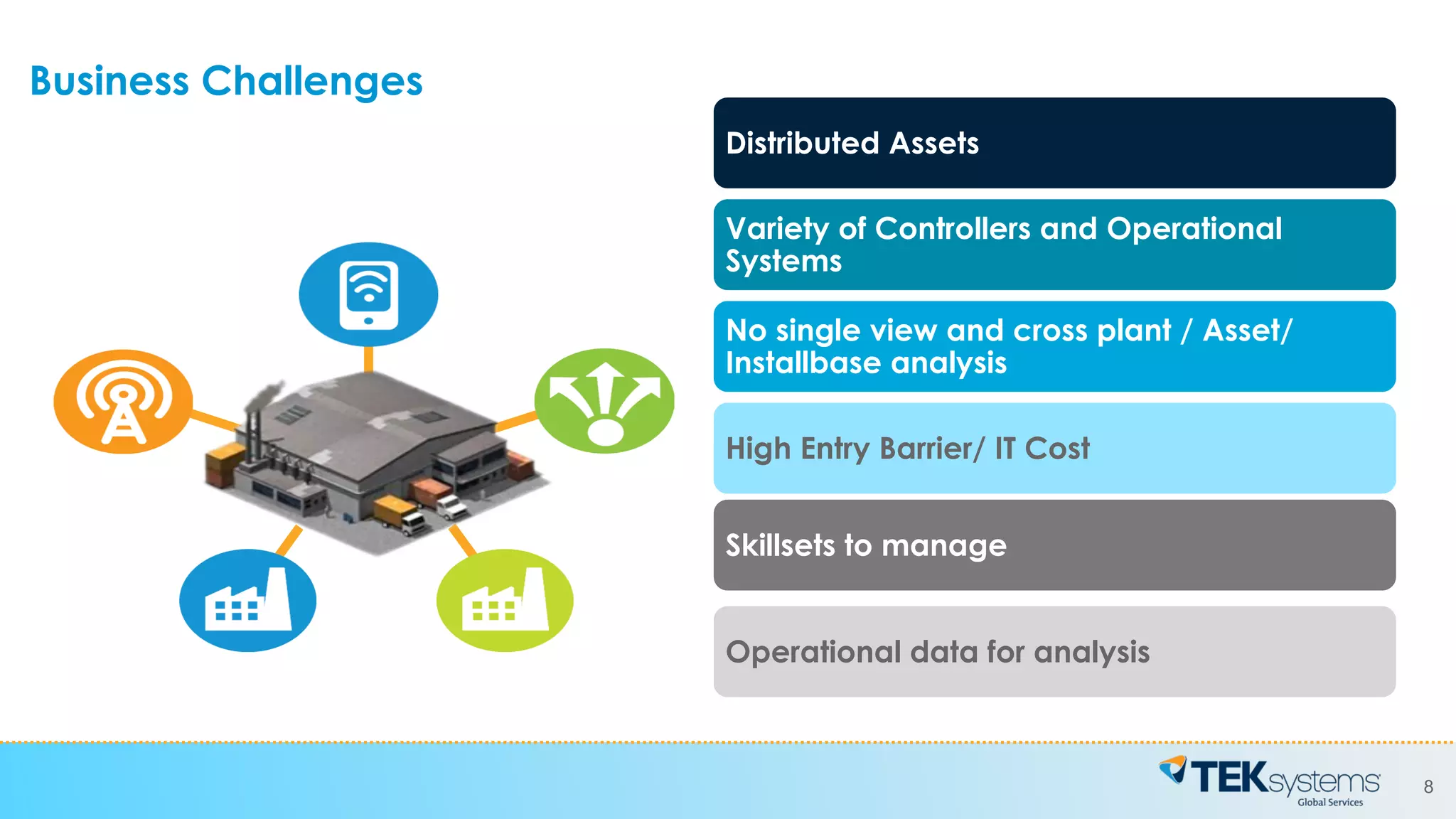 Business Challenges

Distributed Assets

Variety of Controllers and Operational Systems

No single view and cross plant / Asset/ Installbase analysis

High Entry Barrier/ IT Cost

Skillsets to manage

Operational data for analysis

TEKsystems
Global Services

8